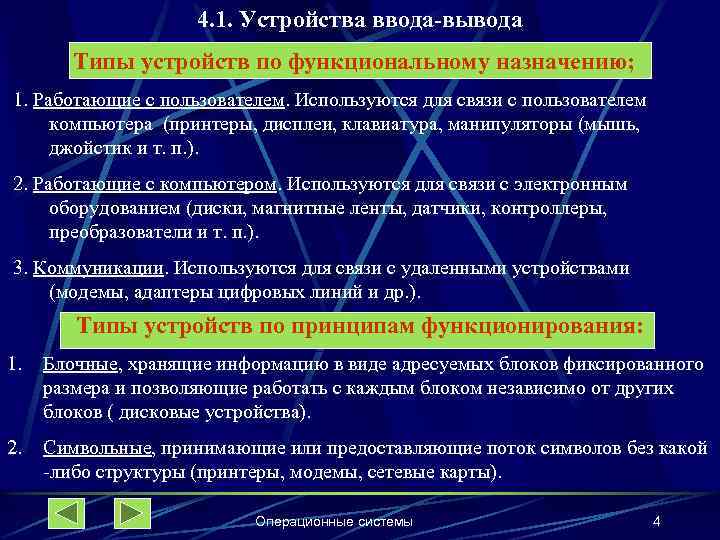 4.1. Устройства ввода-вывода

Типы устройств по функциональному назначению;

1. Работающие с пользователем. Используются для связи с пользователем компьютера (принтеры, дисплеи, клавиатура, манипуляторы (мышь, джойстик и т. п.).

2. Работающие с компьютером. Используются для связи с электронным оборудованием (диски, магнитные ленты, датчики, контроллеры, преобразователи и т. п.).

3. Коммуникации. Используются для связи с удаленными устройствами (модемы, адаптеры цифровых линий и др.).

Типы устройств по принципам функционирования:

1. Блочные, хранящие информацию в виде адресуемых блоков фиксированного размера и позволяющие работать с каждым блоком независимо от других блоков ( дисковые устройства).

2. Символьные, принимающие или предоставляющие поток символов без какой -либо структуры (принтеры, модемы, сетевые карты).

Операционные системы

4